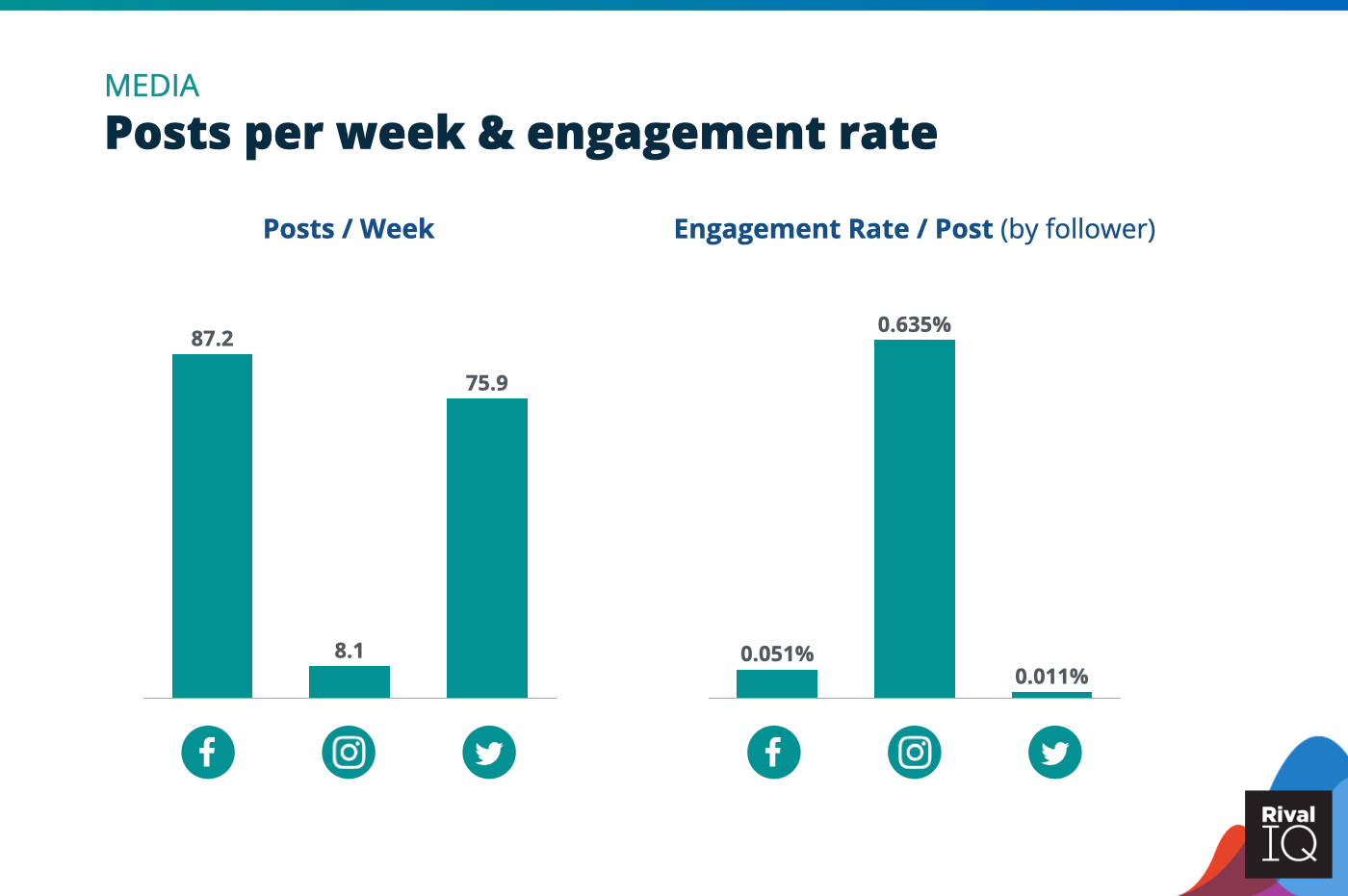 MEDIA
Posts per week & engagement rate

Posts / Week

87.2
8.1
75.9

Engagement Rate / Post (by follower)

0.051%
0.635%
0.011%

Rival IQ